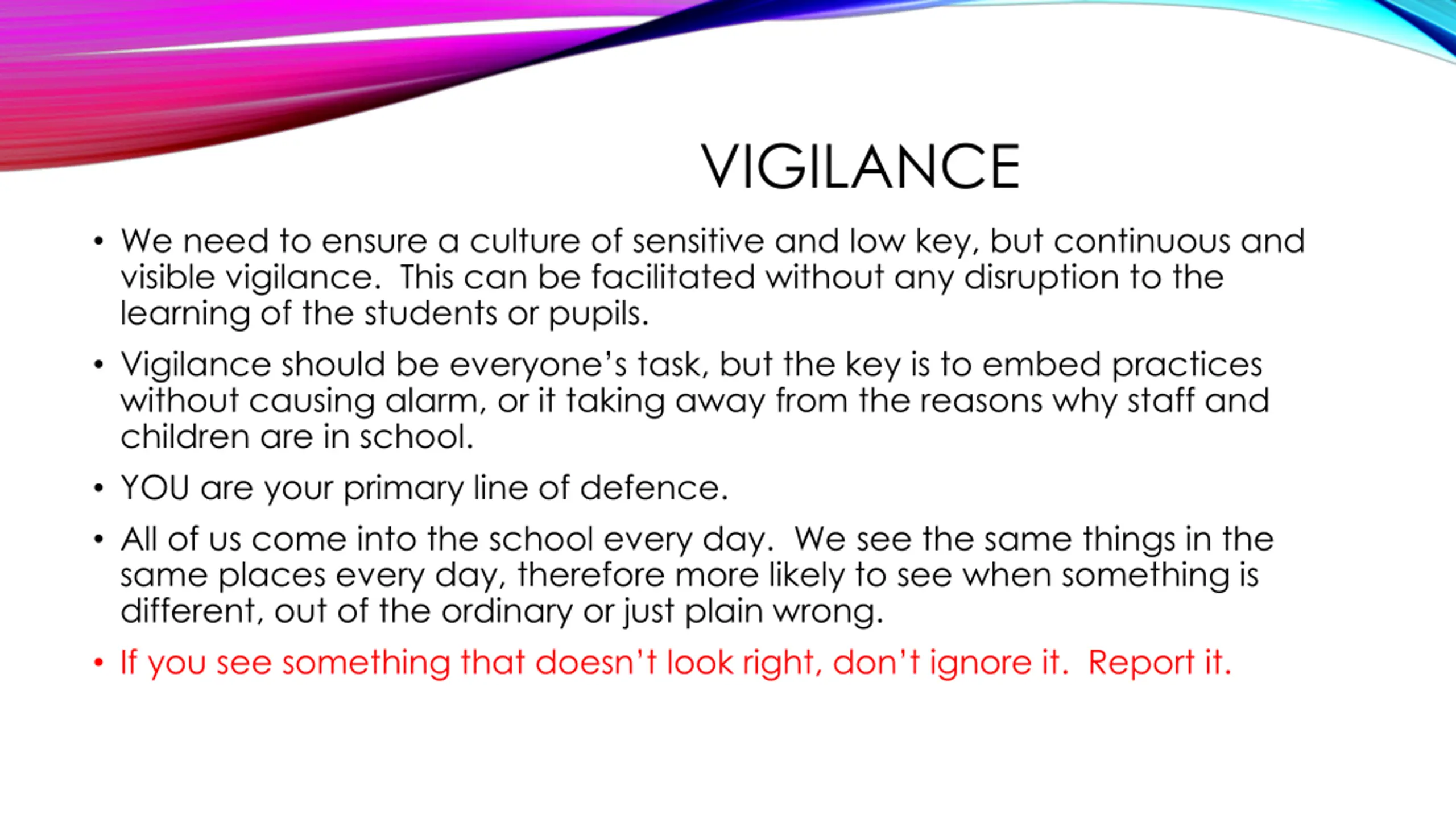 VIGILANCE

• We need to ensure a culture of sensitive and low key, but continuous and visible vigilance. This can be facilitated without any disruption to the learning of the students or pupils.

• Vigilance should be everyone's task, but the key is to embed practices without causing alarm, or it taking away from the reasons why staff and children are in school.

• YOU are your primary line of defence.

• All of us come into the school every day. We see the same things in the same places every day, therefore more likely to see when something is different, out of the ordinary or just plain wrong.

• If you see something that doesn't look right, don't ignore it. Report it.